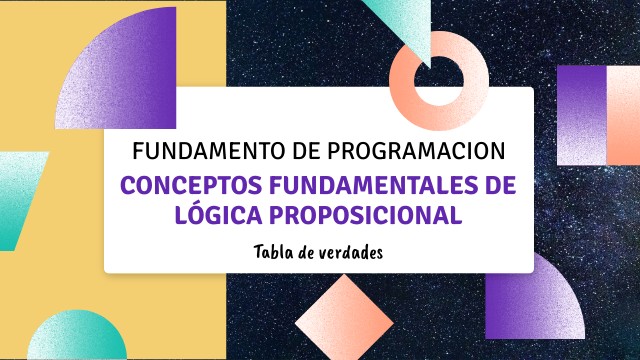 FUNDAMENTO DE PROGRAMACION

CONCEPTOS FUNDAMENTALES DE LÓGICA PROPOSICIONAL

Tabla de verdades